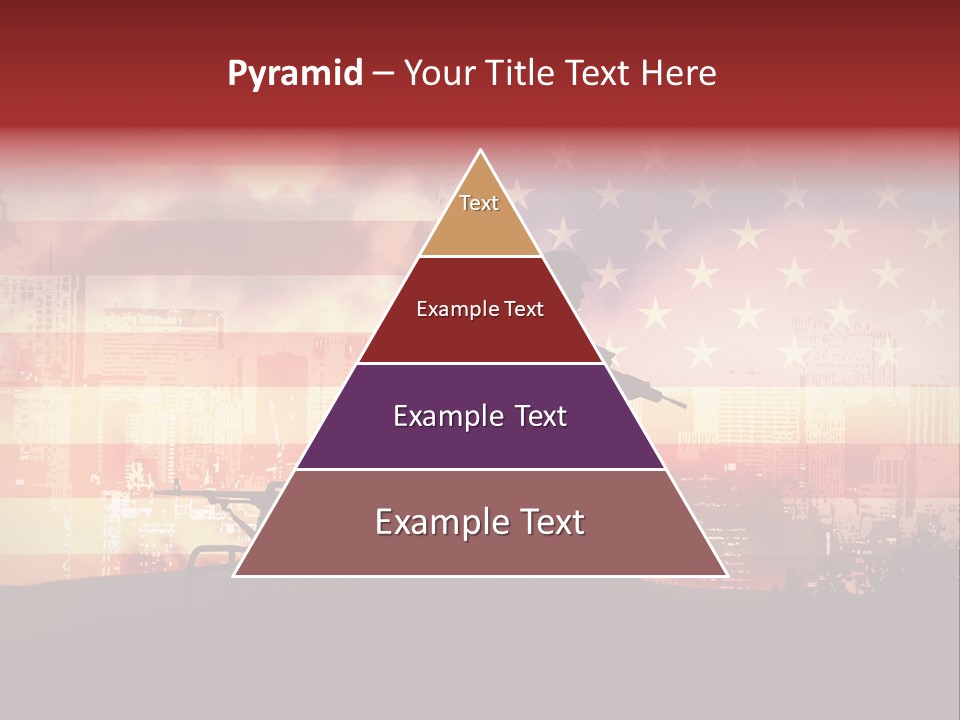 Pyramid – Your Title Text Here

Text

Example Text

Example Text

Example Text